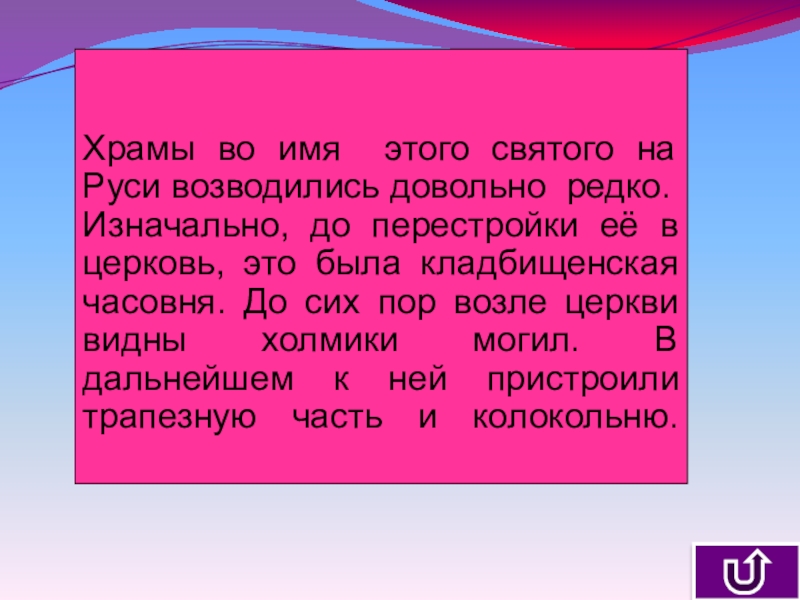 Храмы во имя этого святого на Руси возводились довольно редко. Изначально, до перестройки её в церковь, это была кладбищенская часовня. До сих пор возле церкви видны холмики могил. В дальнейшем к ней пристроили трапезную часть и колокольню.